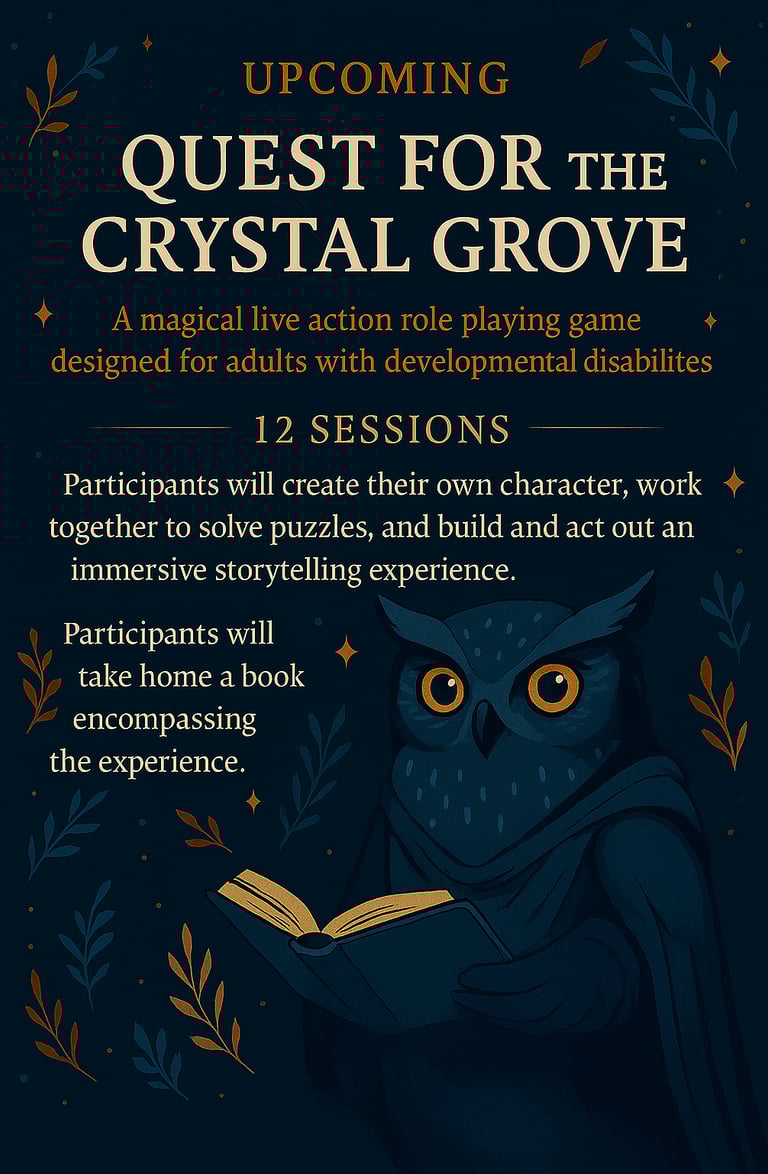 UPCOMING

QUEST FOR THE CRYSTAL GROVE

A magical live action role playing game designed for adults with developmental disabilites

12 SESSIONS

Participants will create their own character, work together to solve puzzles, and build and act out an immersive storytelling experience.

Participants will take home a book encompassing the experience.